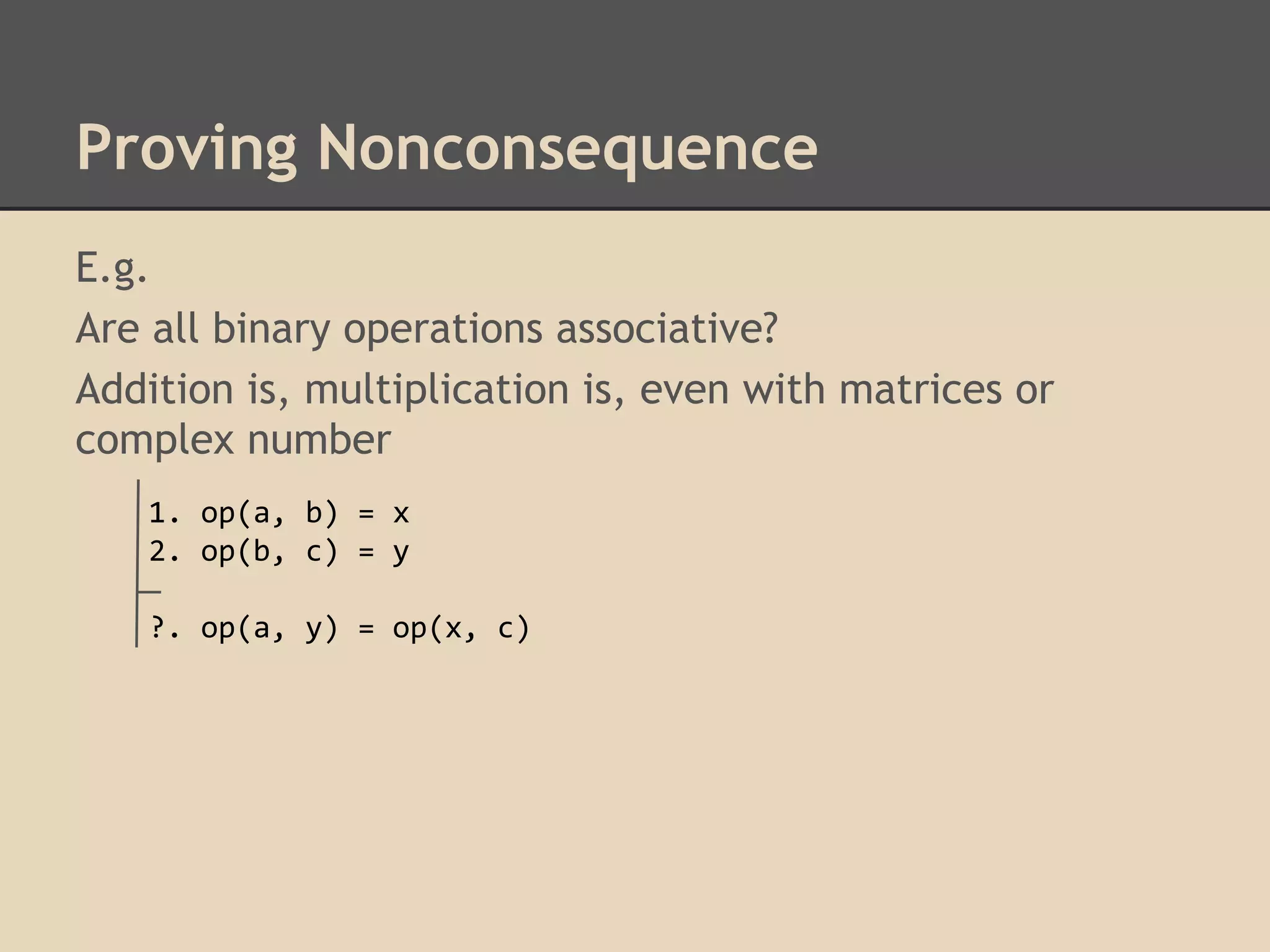 Proving Nonconsequence

E.g.

Are all binary operations associative?

Addition is, multiplication is, even with matrices or complex number

1. op(a, b) = x
2. op(b, c) = y

?. op(a, y) = op(x, c)